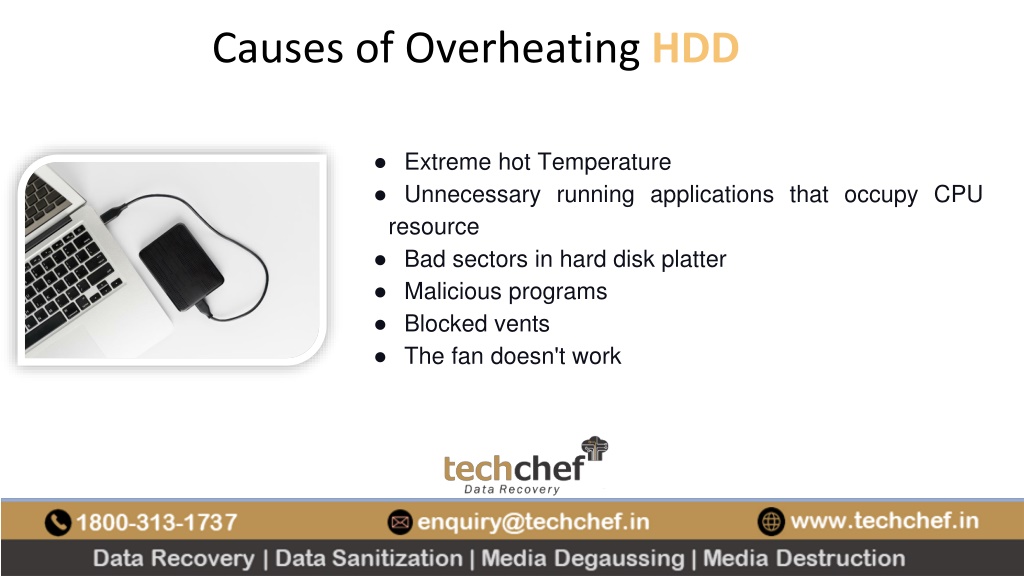 Causes of Overheating HDD

● Extreme hot Temperature
● Unnecessary running applications that occupy CPU resource
● Bad sectors in hard disk platter
● Malicious programs
● Blocked vents
● The fan doesn't work

techchef
Data Recovery

1800-313-1737 enquiry@techchef.in www.techchef.in

Data Recovery | Data Sanitization | Media Degaussing | Media Destruction